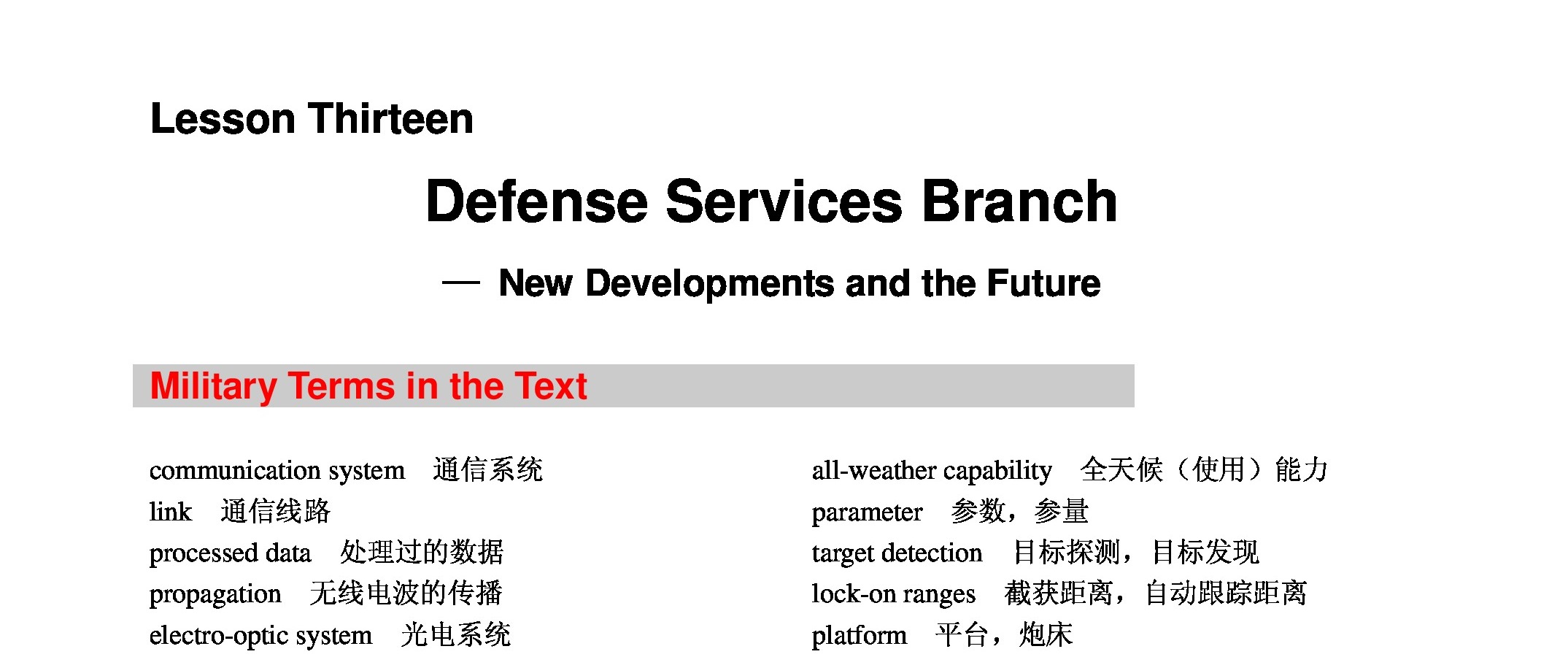 Lesson Thirteen

Defense Services Branch

— New Developments and the Future

Military Terms in the Text

communication system 通信系统
link 通信线路
processed data 处理过的数据
propagation 无线电波的传播
electro-optic system 光电系统

all-weather capability 全天候（使用）能力
parameter 参数，参量
target detection 目标探测，目标发现
lock-on ranges 截获距离，自动跟踪距离
platform 平台，炮床